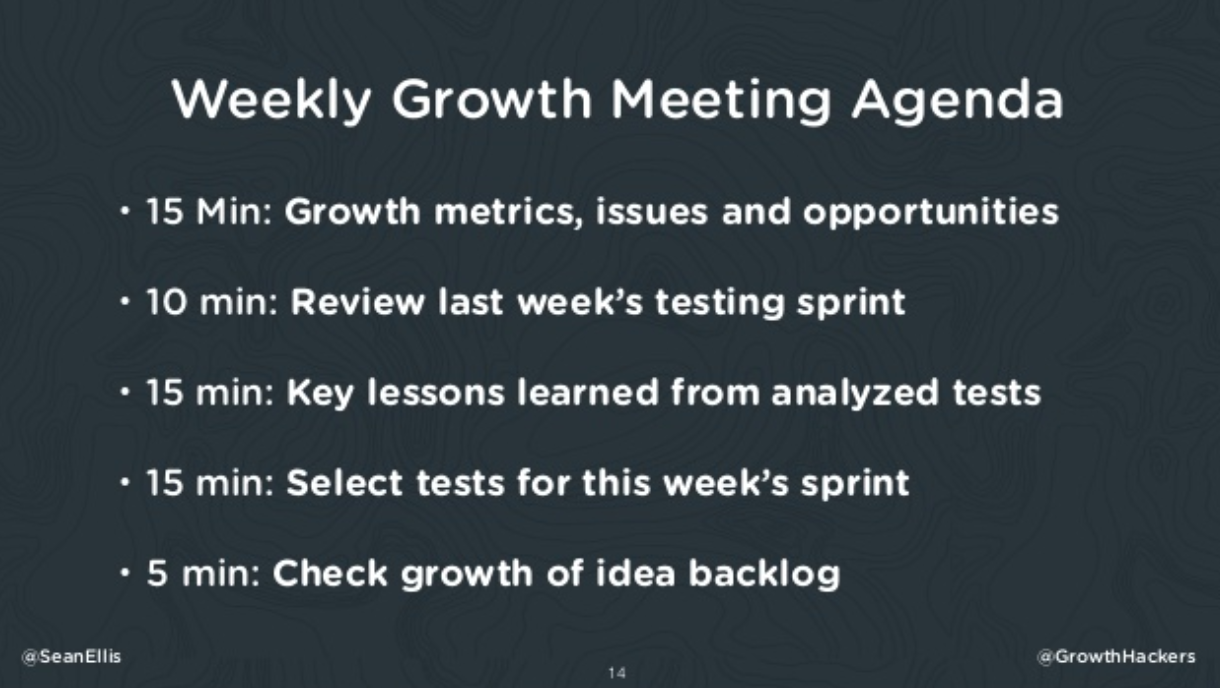 Weekly Growth Meeting Agenda

• 15 Min: Growth metrics, issues and opportunities

• 10 min: Review last week's testing sprint

• 15 min: Key lessons learned from analyzed tests

• 15 min: Select tests for this week's sprint

• 5 min: Check growth of idea backlog

@SeanEllis

14

@GrowthHackers